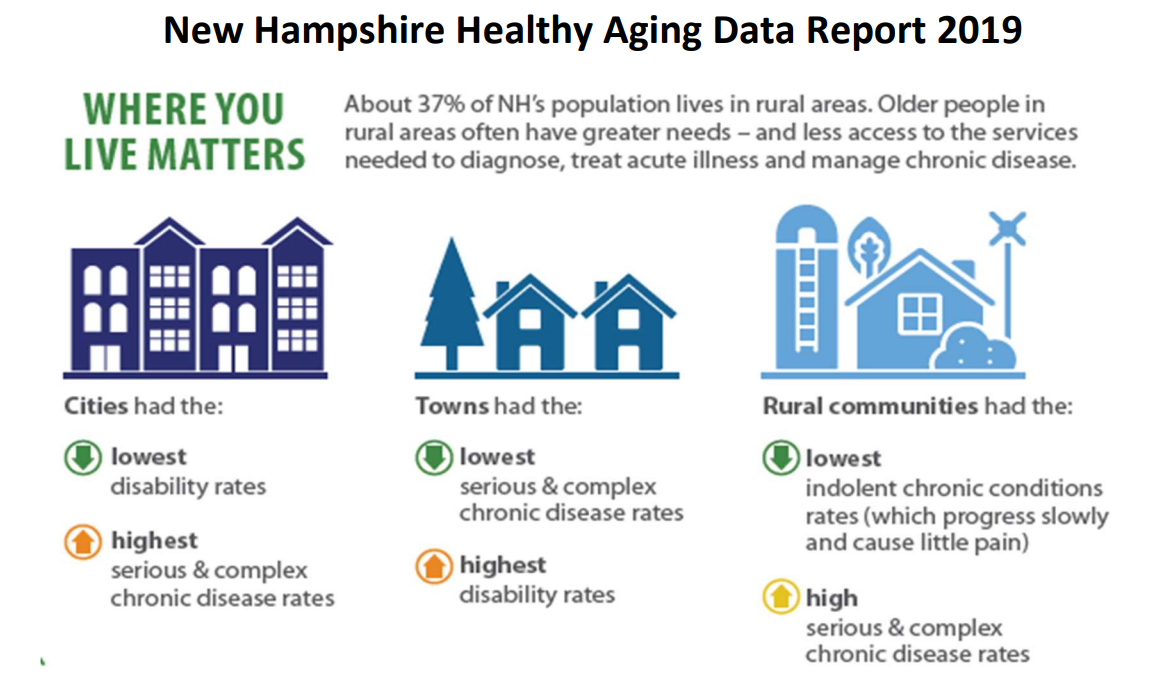 New Hampshire Healthy Aging Data Report 2019

WHERE YOU LIVE MATTERS

About 37% of NH's population lives in rural areas. Older people in rural areas often have greater needs – and less access to the services needed to diagnose, treat acute illness and manage chronic disease.

Cities had the:

lowest
disability rates

highest
serious & complex chronic disease rates

Towns had the:

lowest
serious & complex chronic disease rates

highest
disability rates

Rural communities had the:

lowest
indolent chronic conditions rates (which progress slowly and cause little pain)

high
serious & complex chronic disease rates